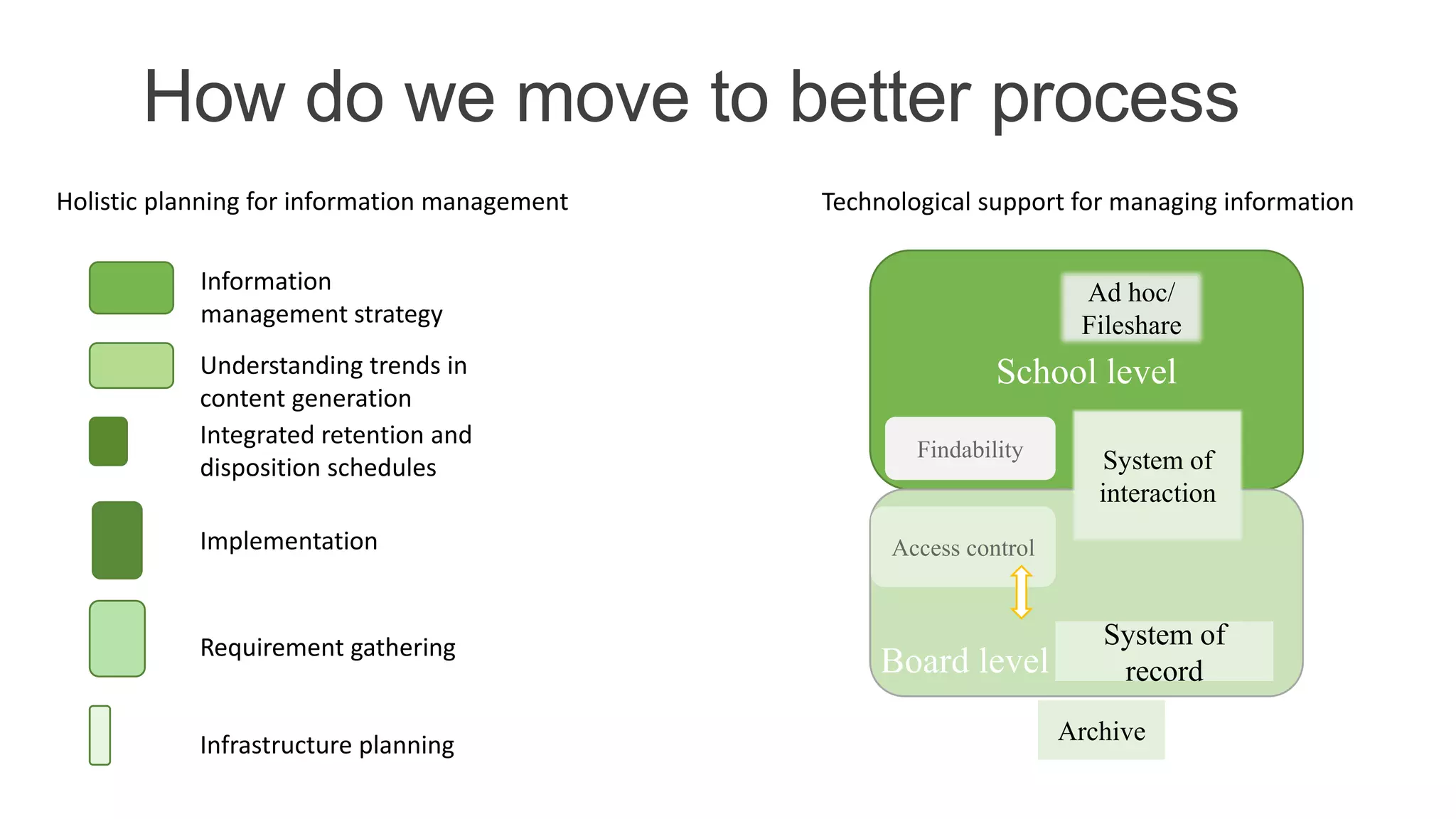 How do we move to better process

Holistic planning for information management

Information management strategy

Understanding trends in content generation

Integrated retention and disposition schedules

Implementation

Requirement gathering

Infrastructure planning

Technological support for managing information

Ad hoc/ Fileshare

School level

Findability

System of interaction

Access control

Board level

System of record

Archive